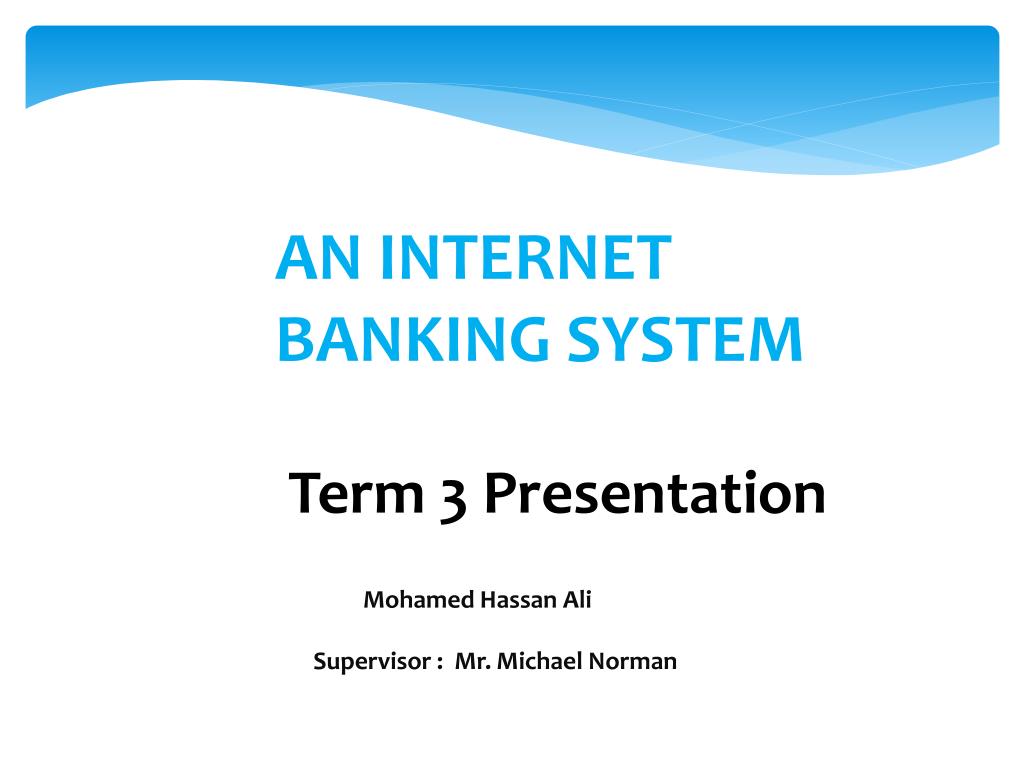 AN INTERNET BANKING SYSTEM

Term 3 Presentation

Mohamed Hassan Ali

Supervisor : Mr. Michael Norman